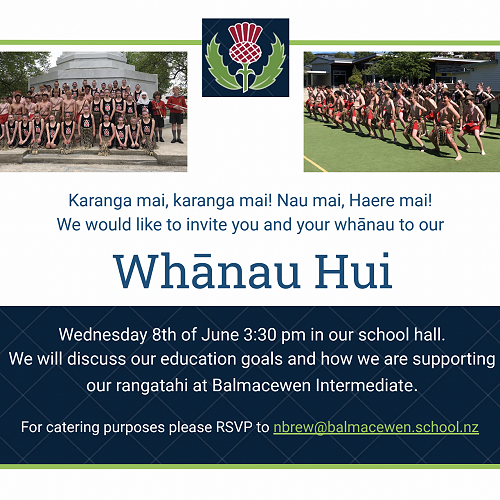 Karanga mai, karanga mai! Nau mai, Haere mai!
We would like to invite you and your whānau to our

Whānau Hui

Wednesday 8th of June 3:30 pm in our school hall.
We will discuss our education goals and how we are supporting our rangatahi at Balmacewen Intermediate.

For catering purposes please RSVP to nbrew@balmacewen.school.nz